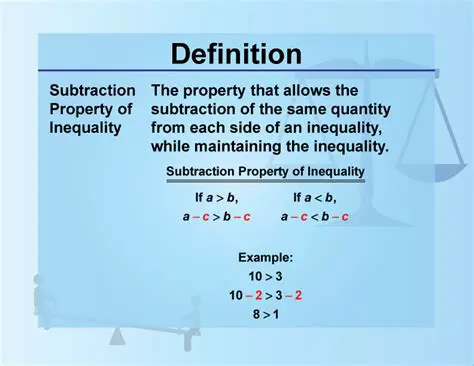 Definition

Subtraction Property of Inequality

The property that allows the subtraction of the same quantity from each side of an inequality, while maintaining the inequality.

Subtraction Property of Inequality

If $a > b$, $a - c > b - c$

If $a < b$, $a - c < b - c$

Example:
$10 > 3$
$10 - 2 > 3 - 2$
$8 > 1$